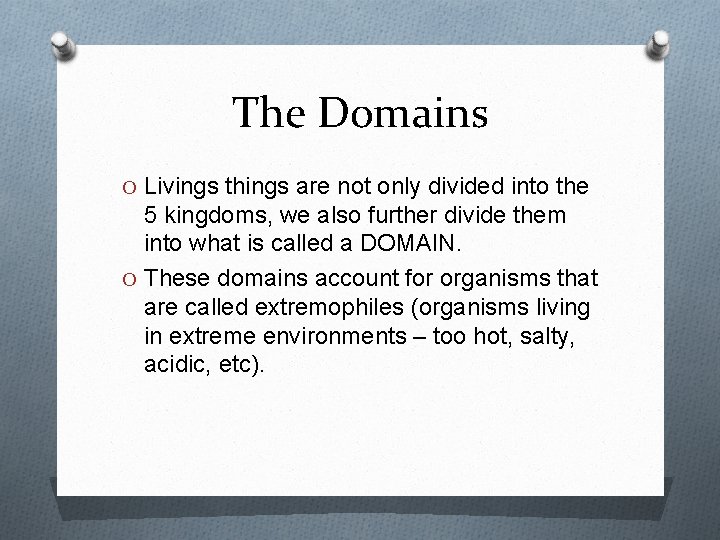 The Domains

O Livings things are not only divided into the 5 kingdoms, we also further divide them into what is called a DOMAIN.

O These domains account for organisms that are called extremophiles (organisms living in extreme environments – too hot, salty, acidic, etc).